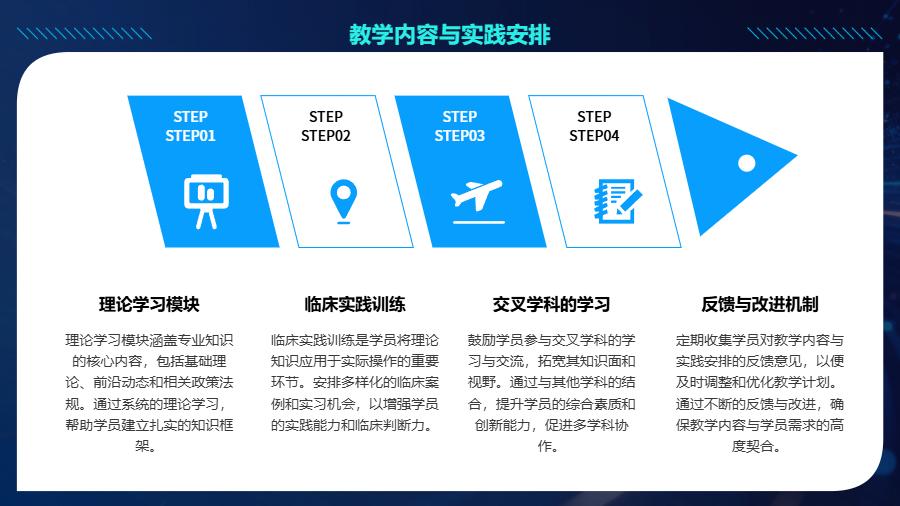 教学内容与实践安排

STEP
STEP01

STEP
STEP02

STEP
STEP03

STEP
STEP04

理论学习模块

理论学习模块涵盖专业知识的核心内容，包括基础理论、前沿动态和相关政策法规。通过系统的理论学习，帮助学员建立扎实的知识框架。

临床实践训练

临床实践训练是学员将理论知识应用于实际操作的重要环节。安排多样化的临床案例和实习机会，以增强学员的实践能力和临床判断力。

交叉学科的学习

鼓励学员参与交叉学科的学习与交流，拓宽其知识面和视野。通过与其他学科的结合，提升学员的综合素质和创新能力，促进多学科协作。

反馈与改进机制

定期收集学员对教学内容与实践安排的反馈意见，以便及时调整和优化教学计划。通过不断的反馈与改进，确保教学内容与学员需求的高度契合。